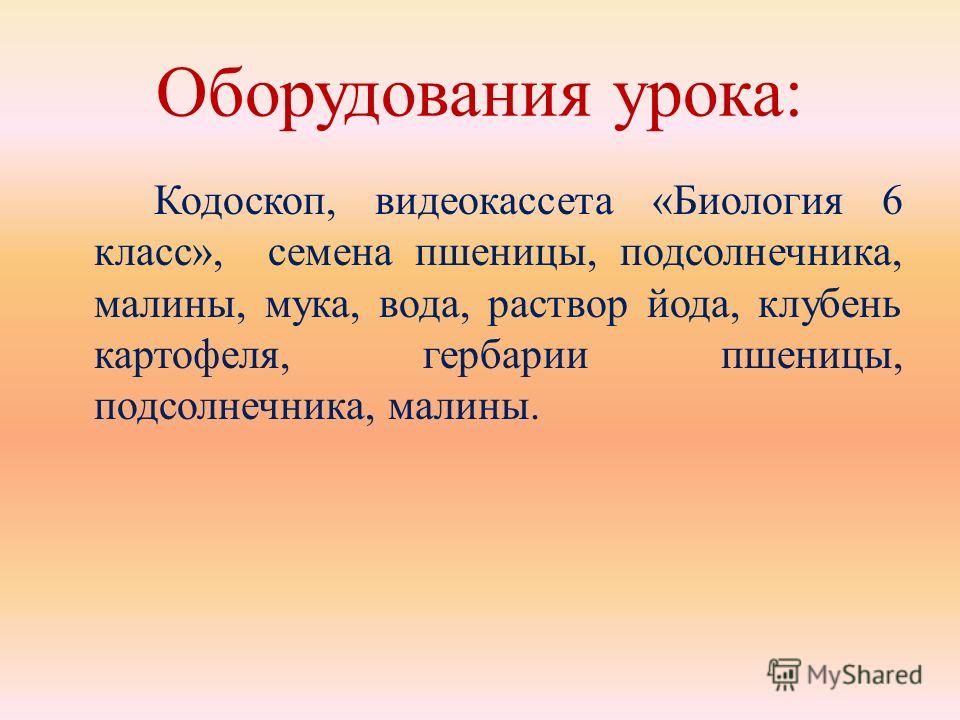 Оборудования урока:

Кодоскоп, видеокассета «Биология 6 класс», семена пшеницы, подсолнечника, малины, мука, вода, раствор йода, клубень картофеля, гербарии пшеницы, подсолнечника, малины.

MyShared